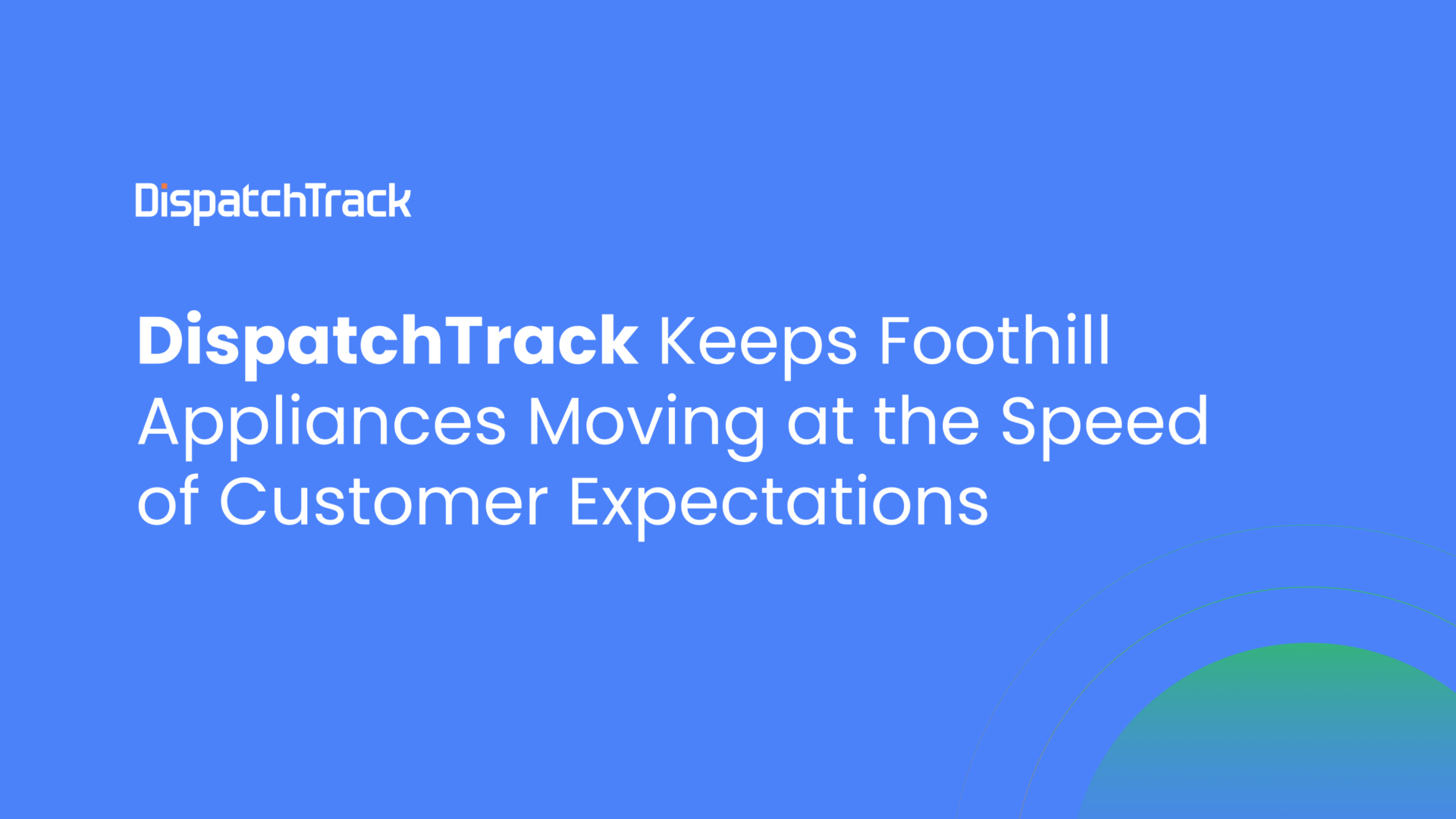 DispatchTrack

DispatchTrack Keeps Foothill Appliances Moving at the Speed of Customer Expectations